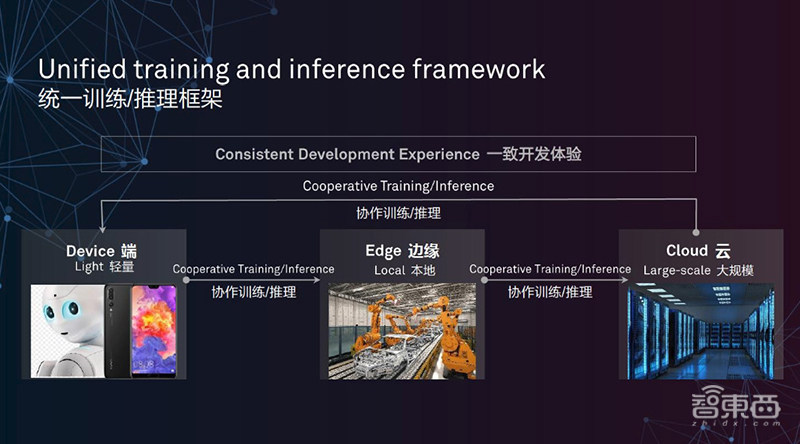 Unified training and inference framework
统一训练/推理框架

Consistent Development Experience 一致开发体验

Cooperative Training/Inference
协作训练/推理

Device 端
Light 轻量

Cooperative Training/Inference
协作训练/推理

Edge 边缘
Local 本地

Cooperative Training/Inference
协作训练/推理

Cloud 云
Large-scale 大规模

智東西
zhidx.com